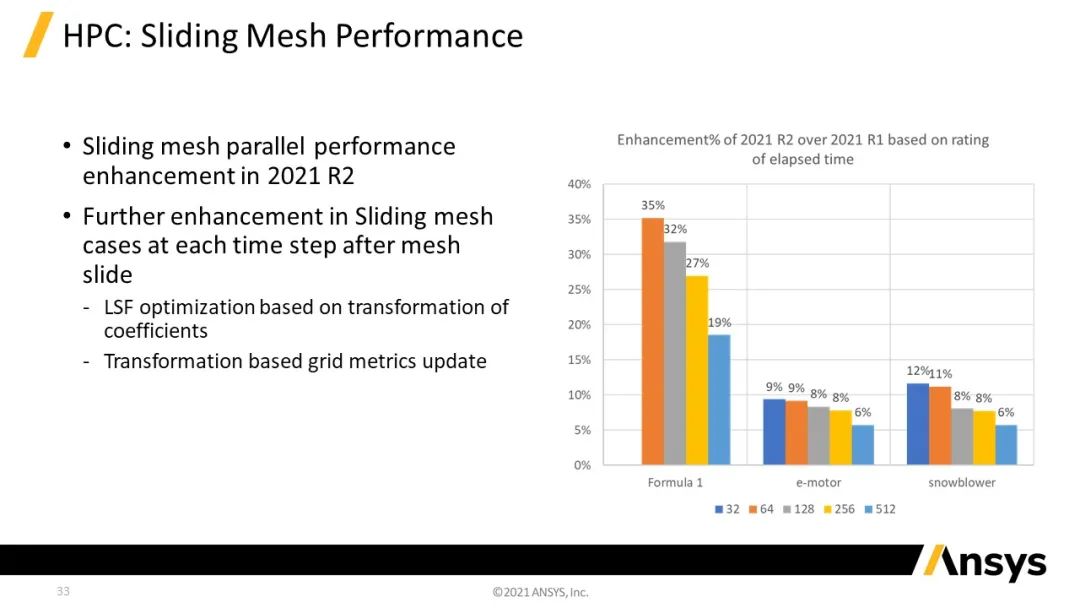 HPC: Sliding Mesh Performance

• Sliding mesh parallel performance enhancement in 2021 R2

• Further enhancement in Sliding mesh cases at each time step after mesh slide

- LSF optimization based on transformation of coefficients
- Transformation based grid metrics update

Enhancement% of 2021 R2 over 2021 R1 based on rating of elapsed time

40%
35%
30%
25%
20%
15%
10%
5%
0%

35% 32% 27% 19%
9% 9% 8% 8% 6%
12% 11% 8% 8% 6%

Formula 1 e-motor snowblower

32 64 128 256 512

Ansys

33

©2021 ANSYS, Inc.